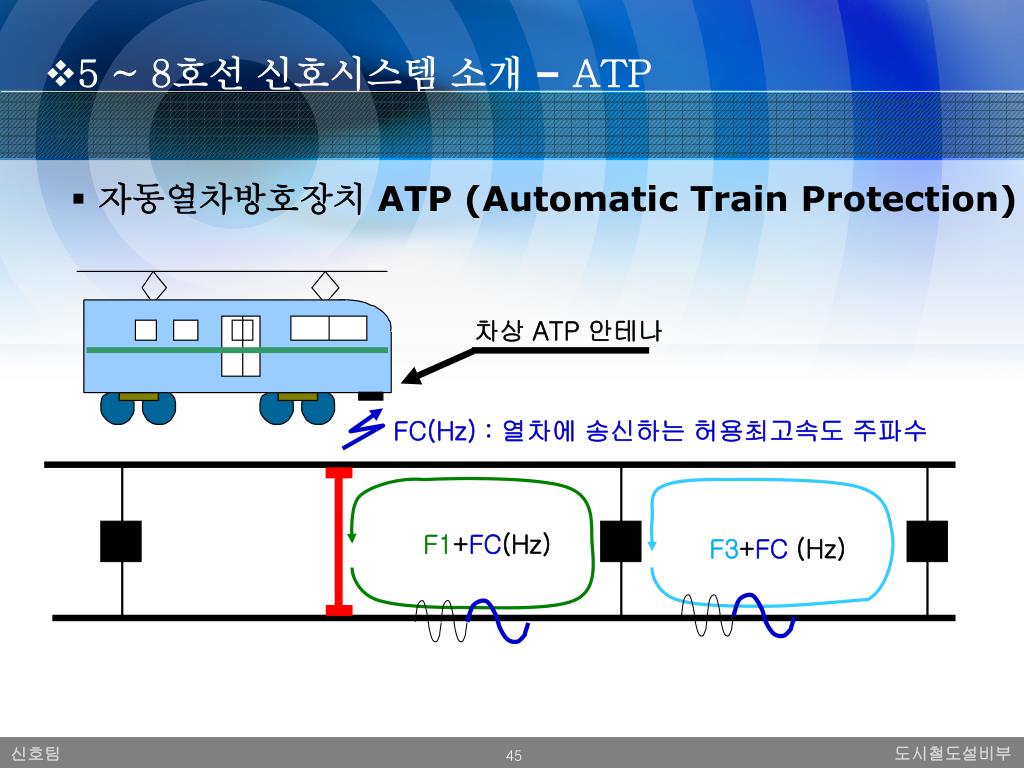 ❖5 ~ 8호선 신호시스템 소개 – ATP

▪ 자동열차방호장치 ATP (Automatic Train Protection)

차상 ATP 안테나

FC(Hz) : 열차에 송신하는 허용최고속도 주파수

F1+FC(Hz)

F3+FC (Hz)

신호팀

45

도시철도설비부